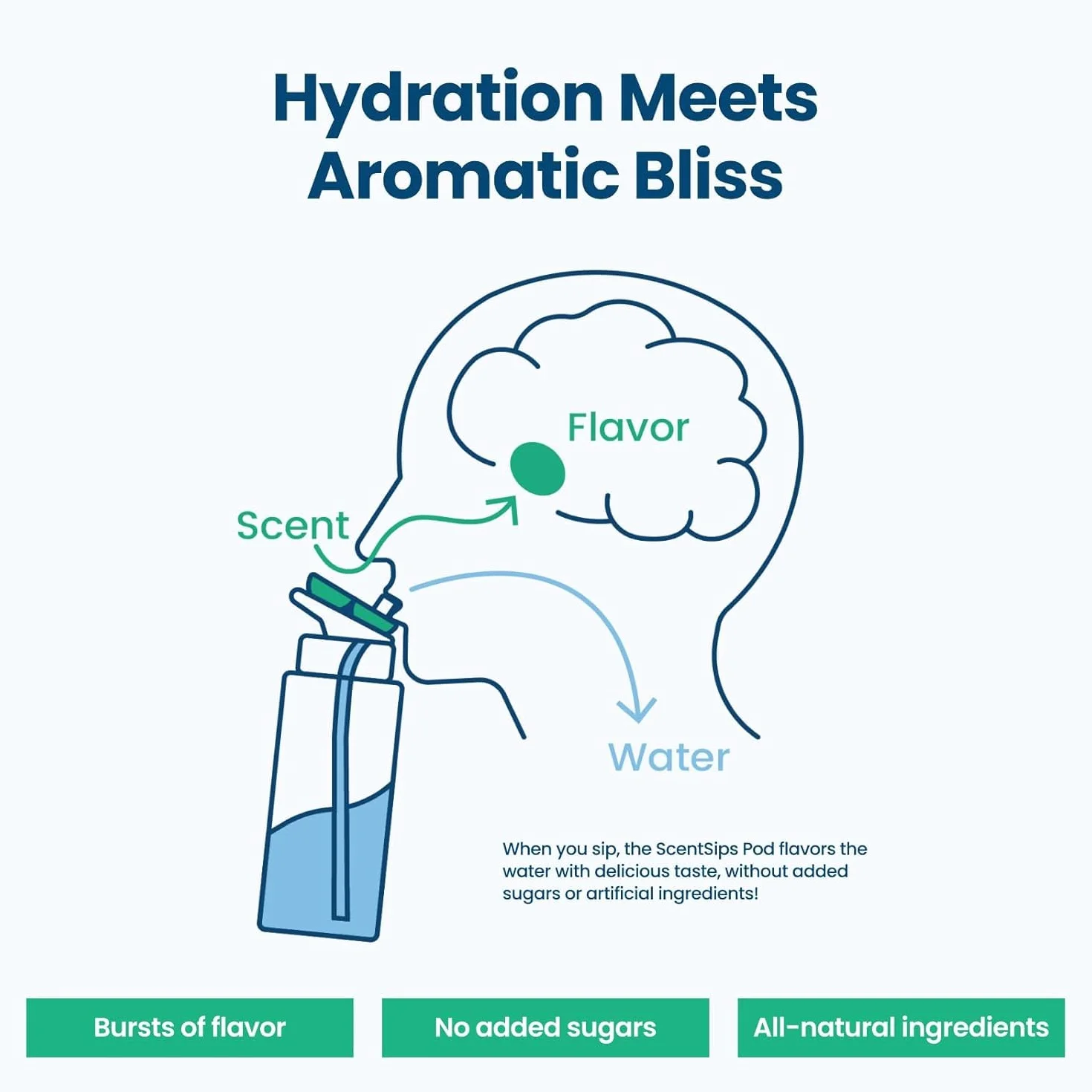 Hydration Meets Aromatic Bliss

Flavor

Scent

Water

When you sip, the ScentSips Pod flavors the water with delicious taste, without added sugars or artificial ingredients!

Bursts of flavor

No added sugars

All-natural ingredients